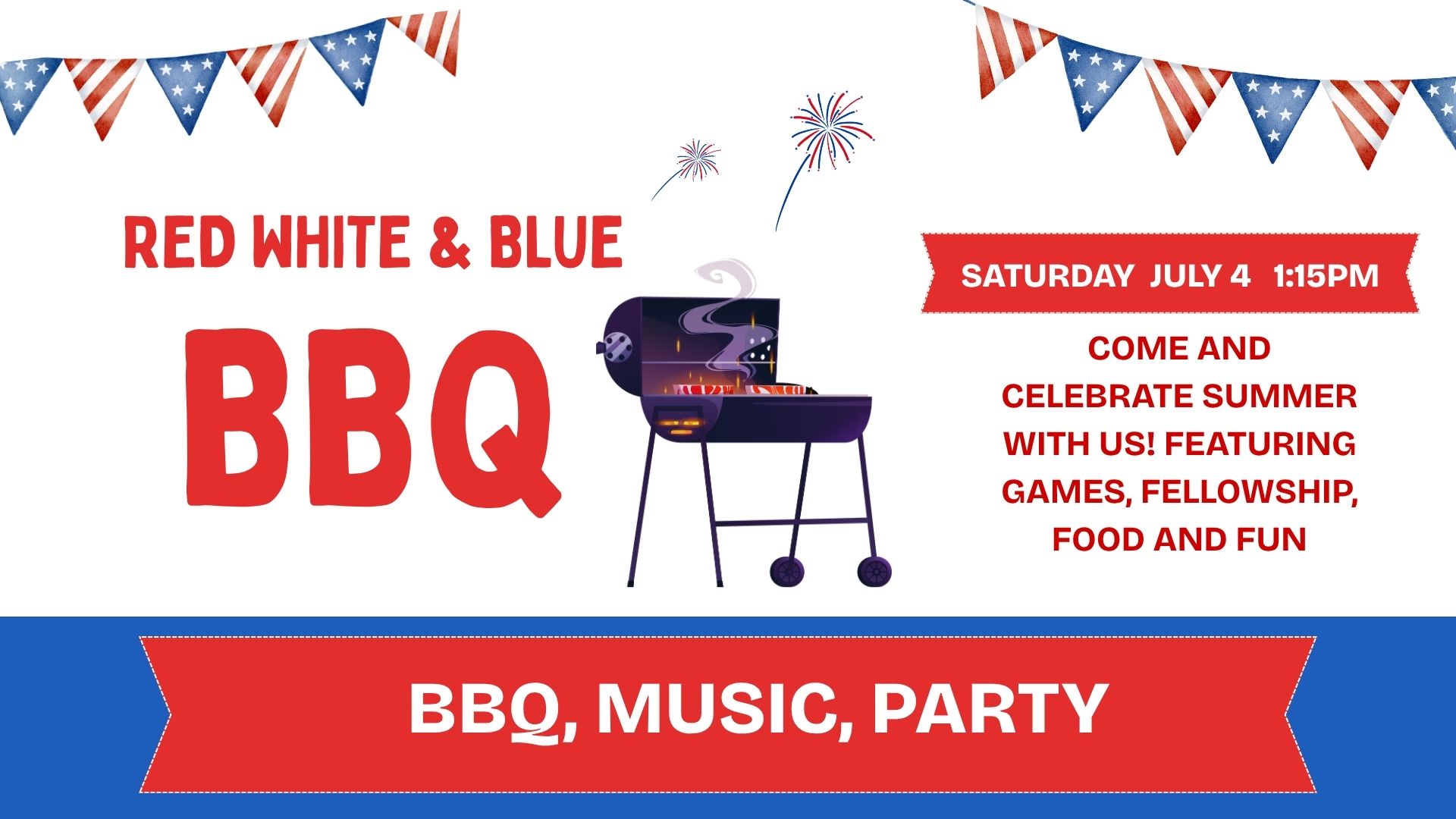 RED WHITE & BLUE

BBQ

SATURDAY JULY 4 1:15PM

COME AND CELEBRATE SUMMER WITH US! FEATURING GAMES, FELLOWSHIP, FOOD AND FUN

BBQ, MUSIC, PARTY